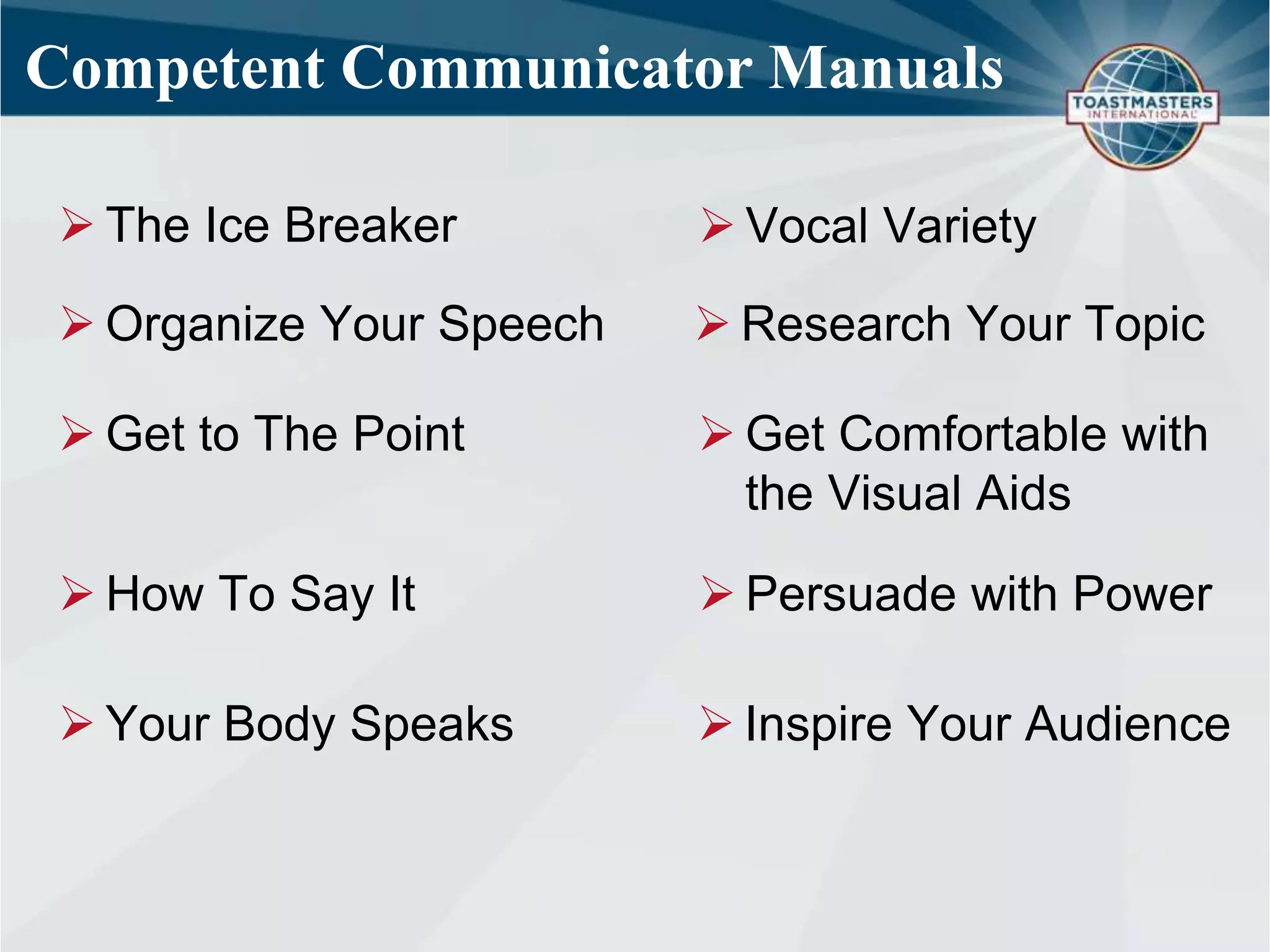 Competent Communicator Manuals

TOASTMASTERS INTERNATIONAL

➢ The Ice Breaker

➢ Organize Your Speech

➢ Get to The Point

➢ How To Say It

➢ Your Body Speaks

➢ Vocal Variety

➢ Research Your Topic

➢ Get Comfortable with the Visual Aids

➢ Persuade with Power

➢ Inspire Your Audience